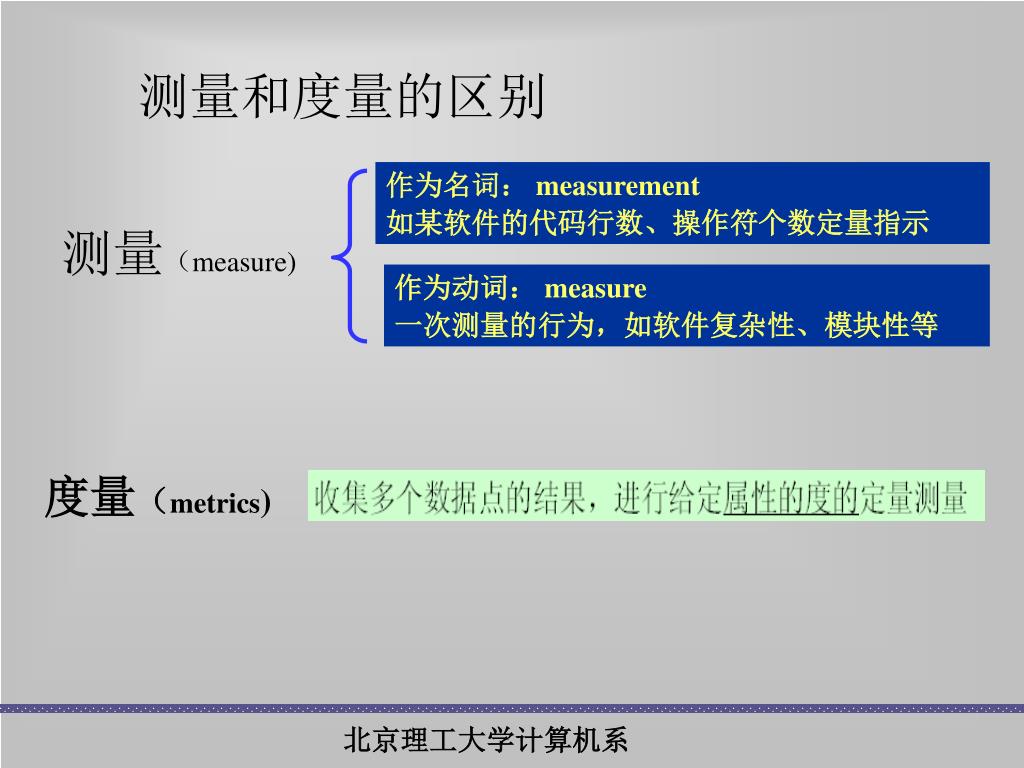 测量和度量的区别

测量（measure）

作为名词： measurement
如某软件的代码行数、操作符个数定量指示

作为动词： measure
一次测量的行为，如软件复杂性、模块性等

度量（metrics）

收集多个数据点的结果，进行给定属性的度的定量测量

北京理工大学计算机系